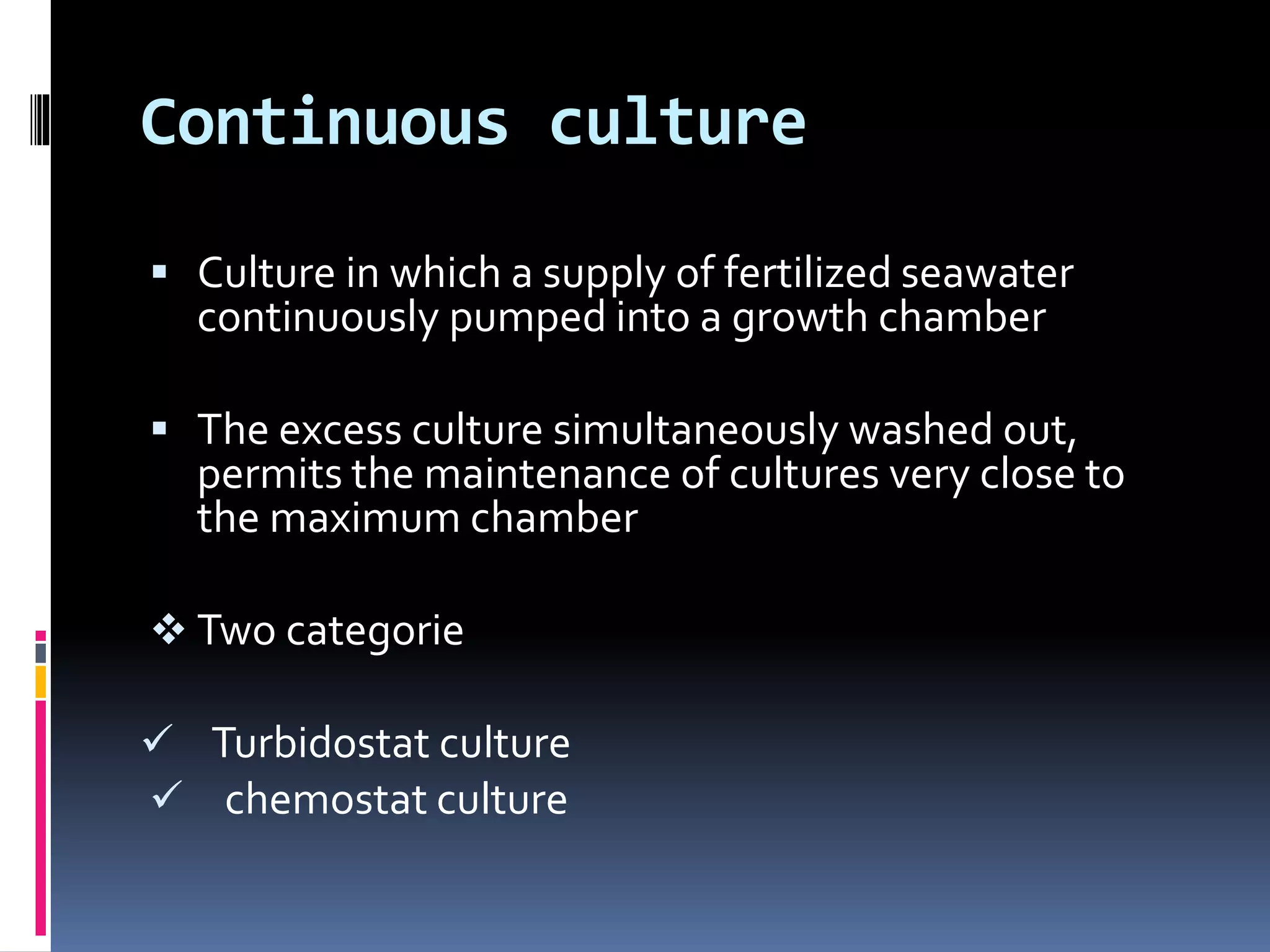 Continuous culture

▪ Culture in which a supply of fertilized seawater continuously pumped into a growth chamber

▪ The excess culture simultaneously washed out, permits the maintenance of cultures very close to the maximum chamber

❖ Two categorie

✓ Turbidostat culture
✓ chemostat culture